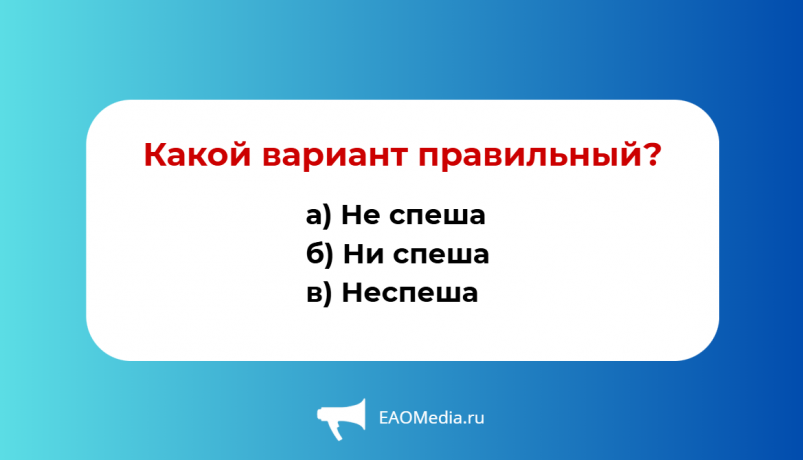 Какой вариант правильный?

а) Не спеша
б) Ни спеша
в) Неспеша

EAOMedia.ru